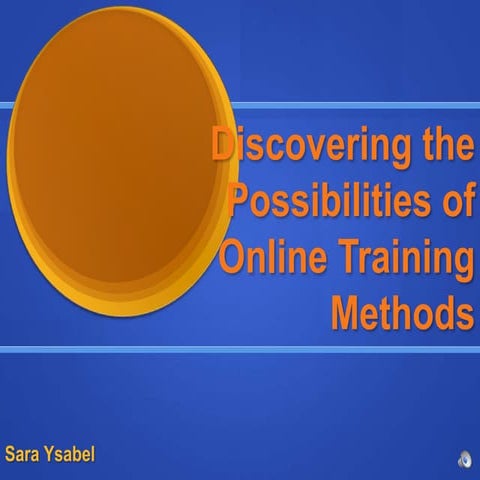 Discovering the Possibilities of Online Training Methods

Sara Ysabel